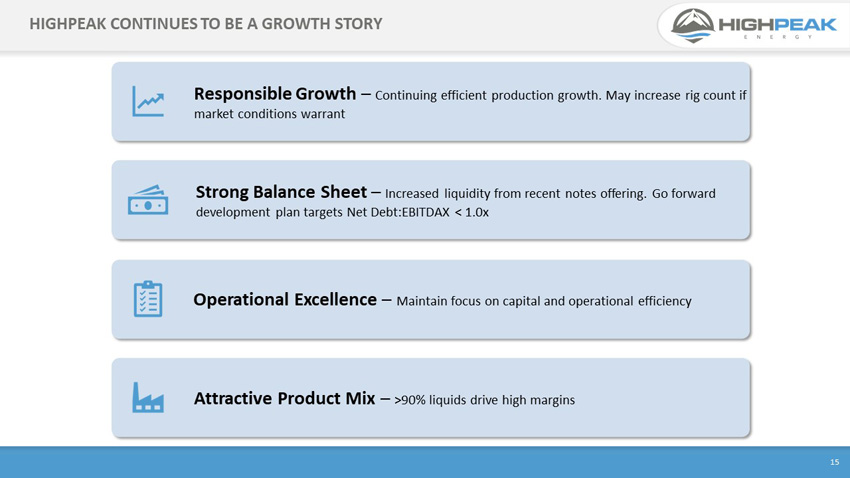 HIGHPEAK CONTINUES TO BE A GROWTH STORY

HIGHPEAK ENERGY

Responsible Growth – Continuing efficient production growth. May increase rig count if market conditions warrant

Strong Balance Sheet – Increased liquidity from recent notes offering. Go forward development plan targets Net Debt:EBITDAX < 1.0x

Operational Excellence – Maintain focus on capital and operational efficiency

Attractive Product Mix – >90% liquids drive high margins

15